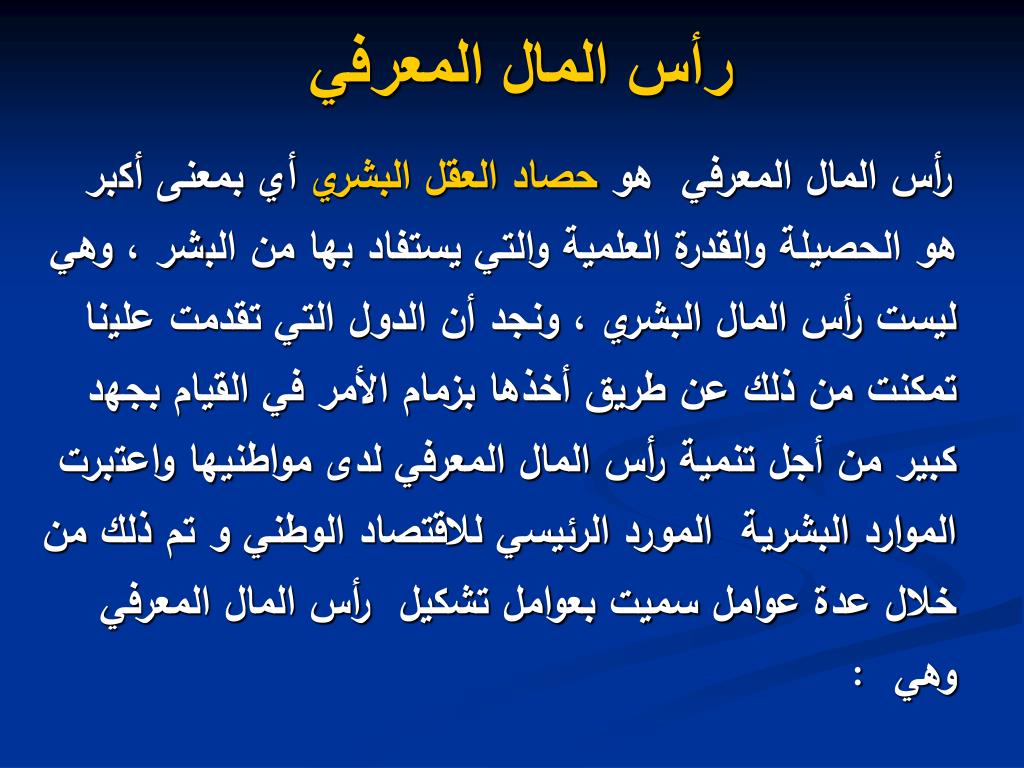 رأس المال المعرفي

رأس المال المعرفي هو حصاد العقل البشري أي بمعنى أكبر هو الحصيلة والقدرة العلمية والتي يستفاد بها من البشر ، وهي ليست رأس المال البشري ، ونجد أن الدول التي تقدمت علينا تمكنت من ذلك عن طريق أخذها بزمام الأمر في القيام بجهد كبير من أجل تنمية رأس المال المعرفي لدى مواطنيها واعتبرت الموارد البشرية المورد الرئيسي للاقتصاد الوطني و تم ذلك من خلال عدة عوامل سميت بعوامل تشكيل رأس المال المعرفي وهي :